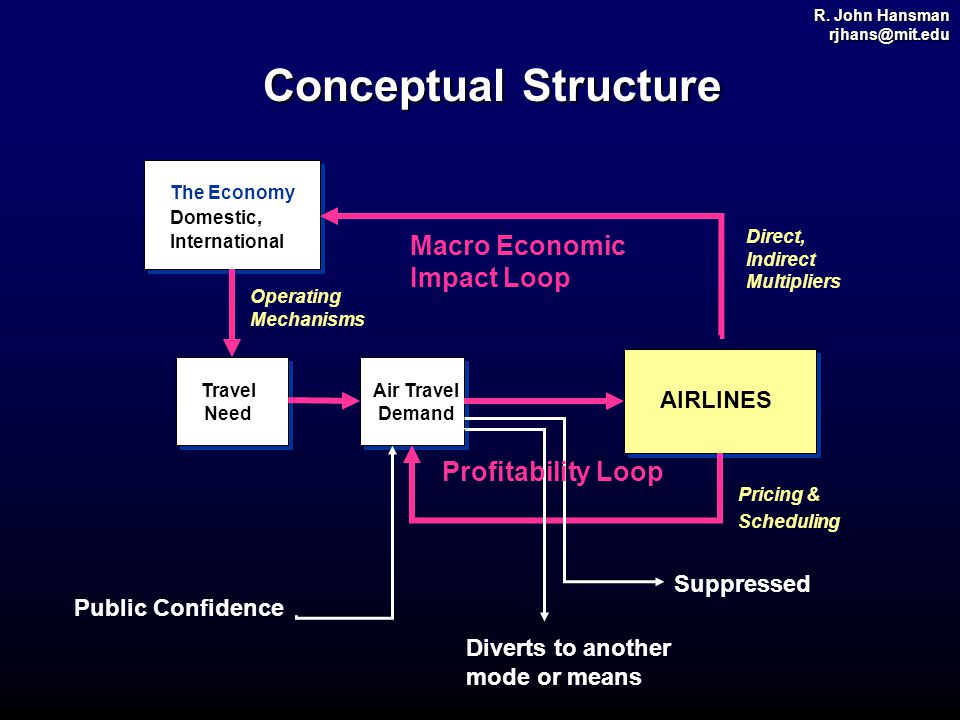 R. John Hansman
rjhans@mit.edu

Conceptual Structure

The Economy
Domestic, International

Macro Economic Impact Loop

Direct, Indirect Multipliers

Operating Mechanisms

Travel Need

Air Travel Demand

AIRLINES

Profitability Loop

Pricing & Scheduling

Suppressed

Public Confidence

Diverts to another mode or means